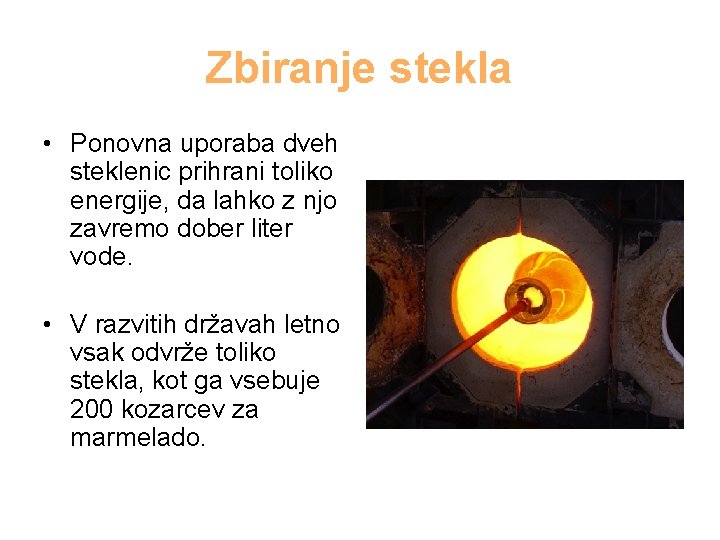 Zbiranje stekla

• Ponovna uporaba dveh steklenic prihrani toliko energije, da lahko z njo zavremo dober liter vode.

• V razvitih državah letno vsak odvrže toliko stekla, kot ga vsebuje 200 kozarcev za marmelado.